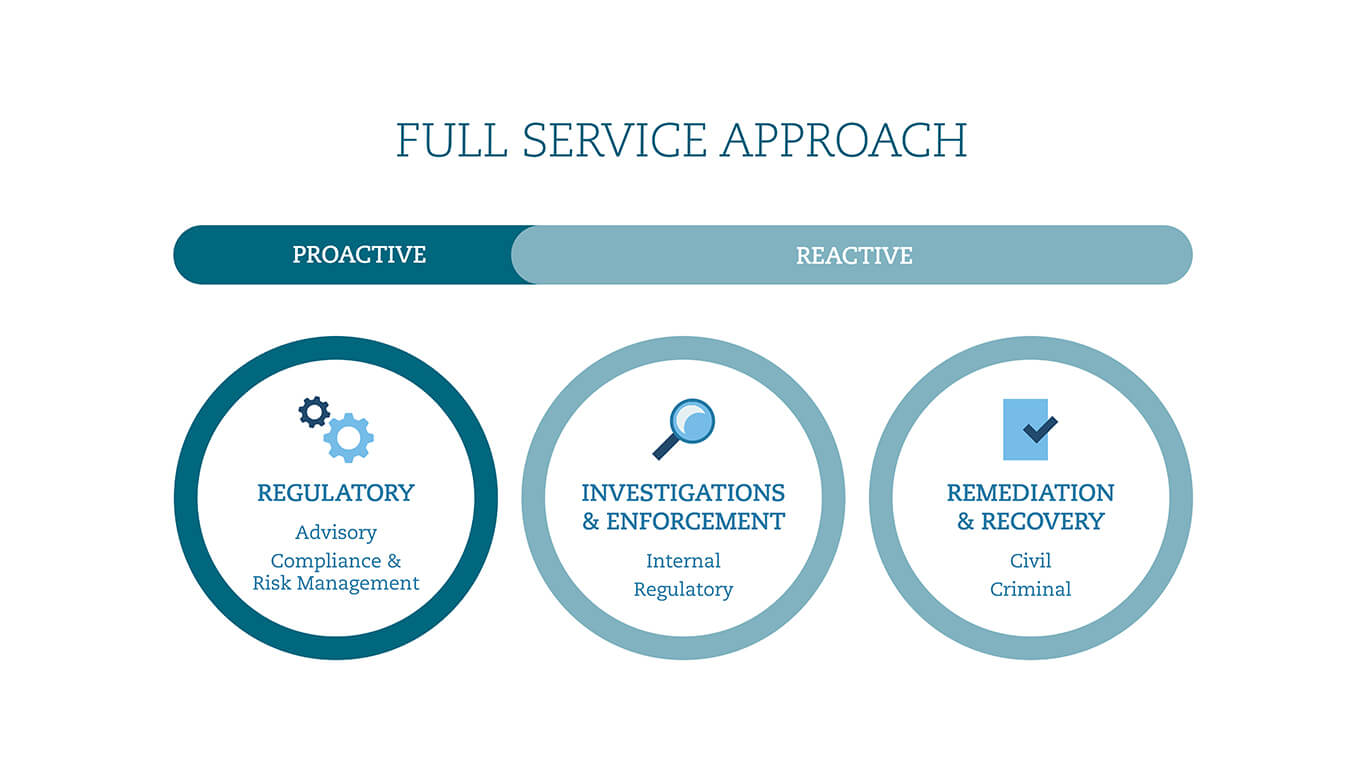 FULL SERVICE APPROACH

PROACTIVE

REACTIVE

REGULATORY

Advisory

Compliance & Risk Management

INVESTIGATIONS & ENFORCEMENT

Internal

Regulatory

REMEDIATION & RECOVERY

Civil

Criminal